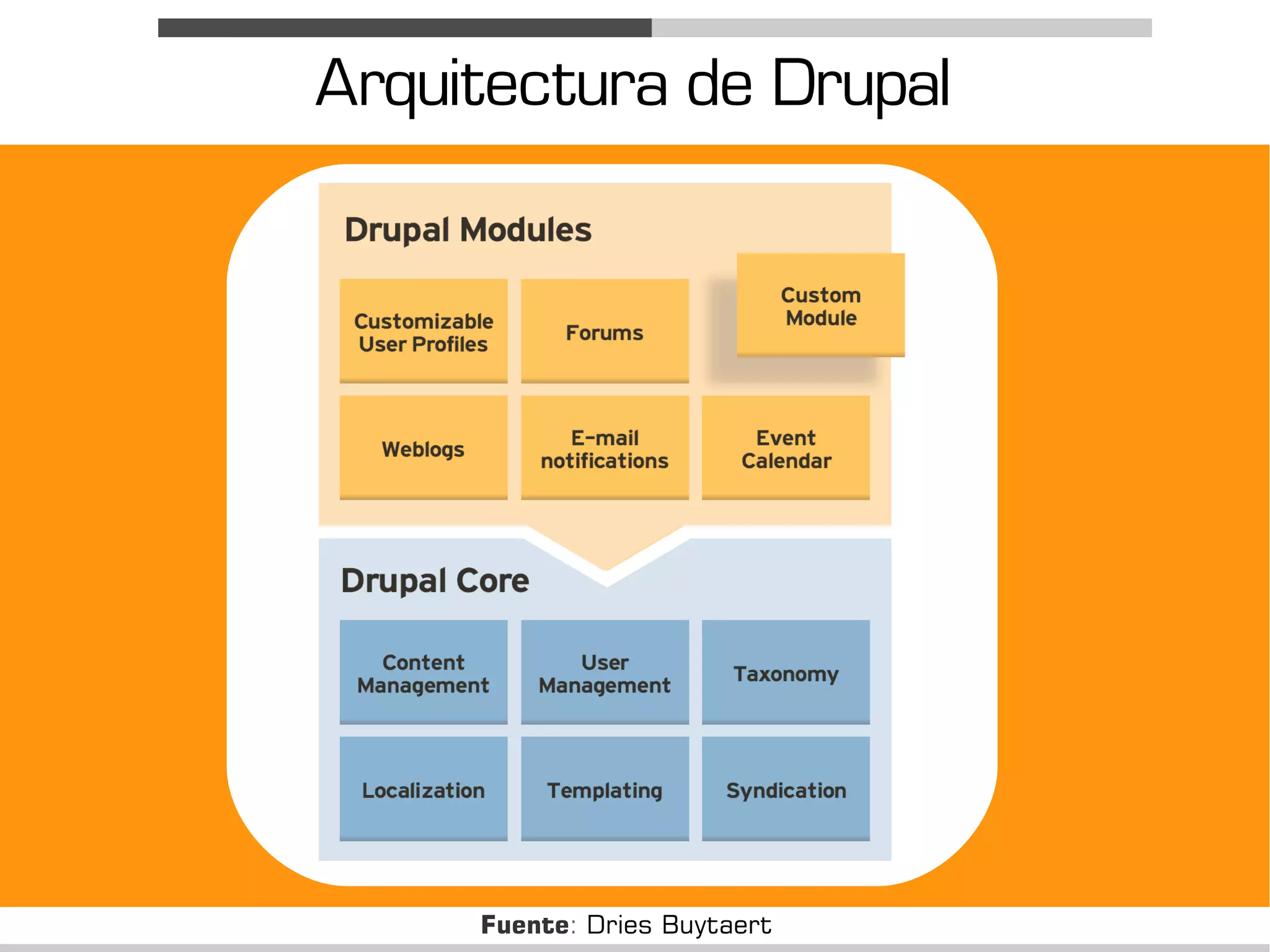 Arquitectura de Drupal

Drupal Modules

Customizable User Profiles

Forums

Custom Module

Weblogs

E-mail notifications

Event Calendar

Drupal Core

Content Management

User Management

Taxonomy

Localization

Templating

Syndication

Fuente: Dries Buytaert